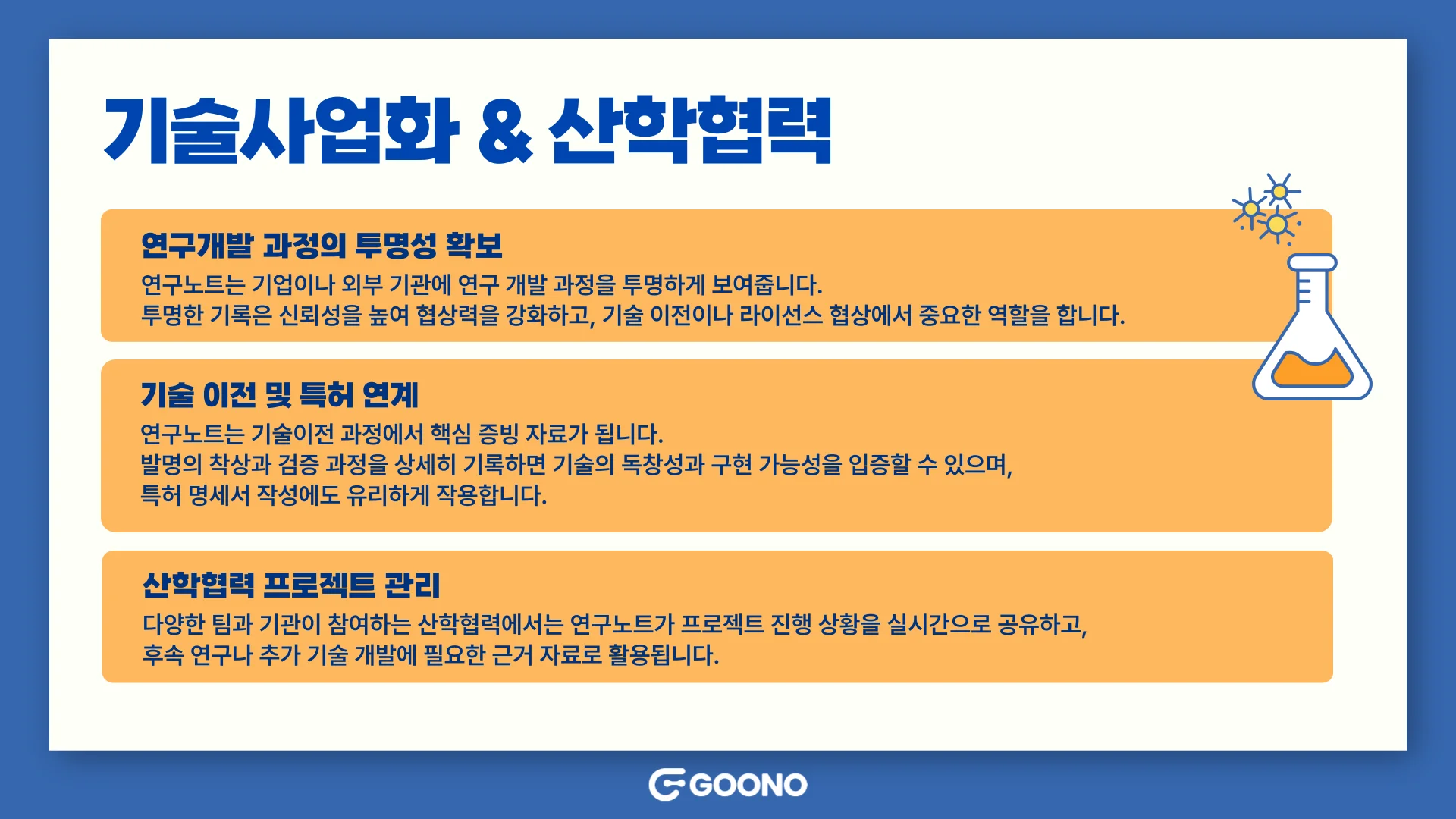 기술사업화 & 산학협력

연구개발 과정의 투명성 확보

연구노트는 기업이나 외부 기관에 연구 개발 과정을 투명하게 보여줍니다.
투명한 기록은 신뢰성을 높여 협상력을 강화하고, 기술 이전이나 라이선스 협상에서 중요한 역할을 합니다.

기술 이전 및 특허 연계

연구노트는 기술이전 과정에서 핵심 증빙 자료가 됩니다.
발명의 착상과 검증 과정을 상세히 기록하면 기술의 독창성과 구현 가능성을 입증할 수 있으며,
특허 명세서 작성에도 유리하게 작용합니다.

산학협력 프로젝트 관리

다양한 팀과 기관이 참여하는 산학협력에서는 연구노트가 프로젝트 진행 상황을 실시간으로 공유하고,
후속 연구나 추가 기술 개발에 필요한 근거 자료로 활용됩니다.

GOONO